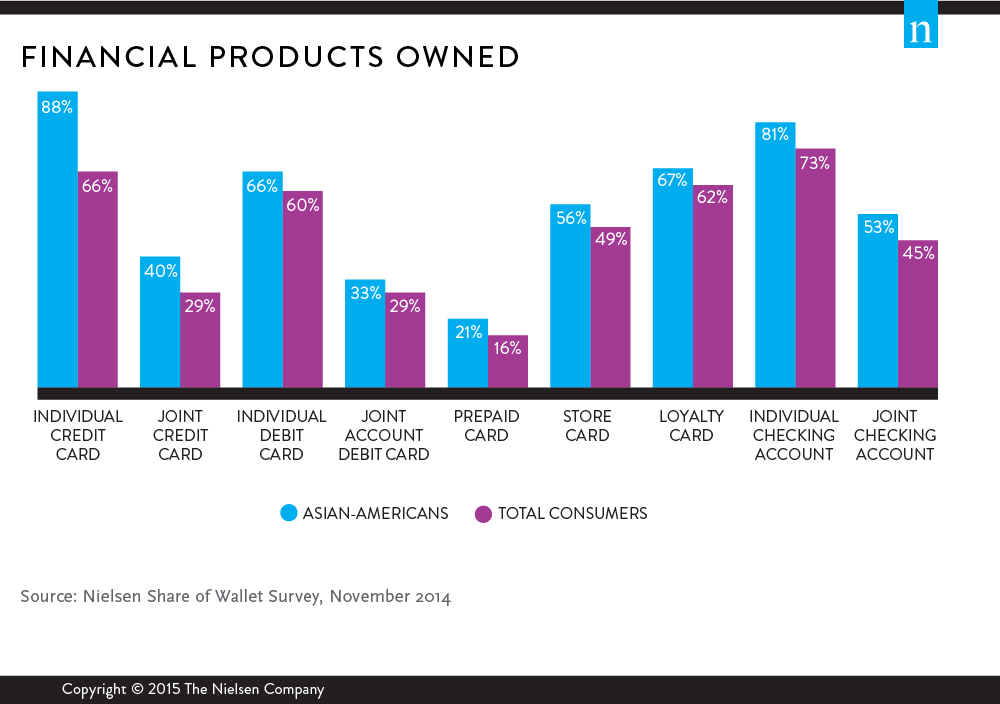 n

FINANCIAL PRODUCTS OWNED

88%
66%
40%
29%
66%
60%
33%
29%
21%
16%
56%
49%
67%
62%
81%
73%
53%
45%

INDIVIDUAL CREDIT CARD
JOINT CREDIT CARD
INDIVIDUAL DEBIT CARD
JOINT ACCOUNT DEBIT CARD
PREPAID CARD
STORE CARD
LOYALTY CARD
INDIVIDUAL CHECKING ACCOUNT
JOINT CHECKING ACCOUNT

ASIAN-AMERICANS
TOTAL CONSUMERS

Source: Nielsen Share of Wallet Survey, November 2014

Copyright © 2015 The Nielsen Company